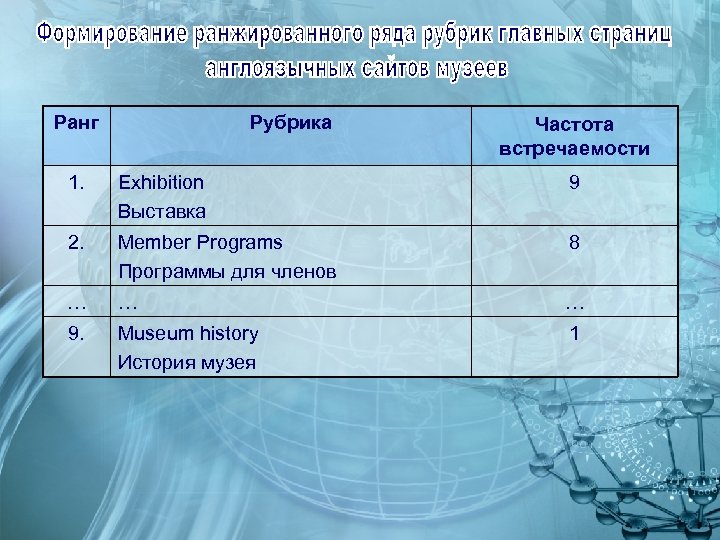 Формирование ранжированного ряда рубрик главных страниц англоязычных сайтов музеев

| Ранг | Рубрика | Частота встречаемости |
|---|---|---|
| 1. | Exhibition Выставка | 9 |
| 2. | Member Programs Программы для членов | 8 |
| … | … | … |
| 9. | Museum history История музея | 1 |